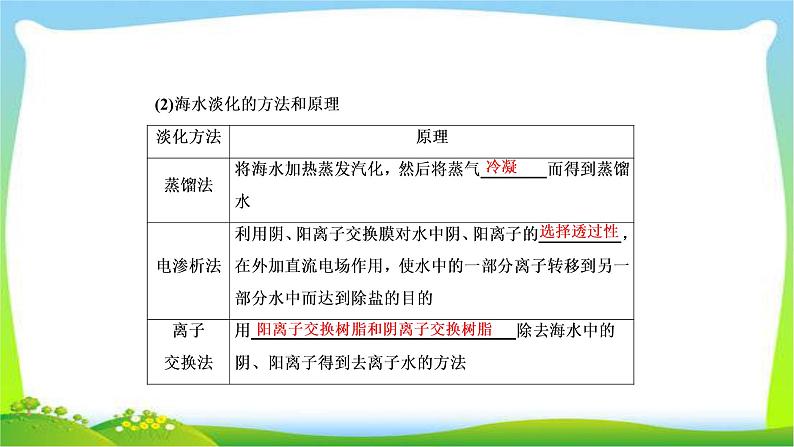 (2)海水淡化的方法和原理

| 淡化方法 | 原理 |
|---|---|
| 蒸馏法 | 将海水加热蒸发汽化，然后将蒸气冷凝而得到蒸馏水 |
| 电渗析法 | 利用阴、阳离子交换膜对水中阴、阳离子的选择透过性，在外加直流电场作用，使水中的一部分离子转移到另一部分水中而达到除盐的目的 |
| 离子交换法 | 用阳离子交换树脂和阴离子交换树脂除去海水中的阴、阳离子得到去离子水的方法 |